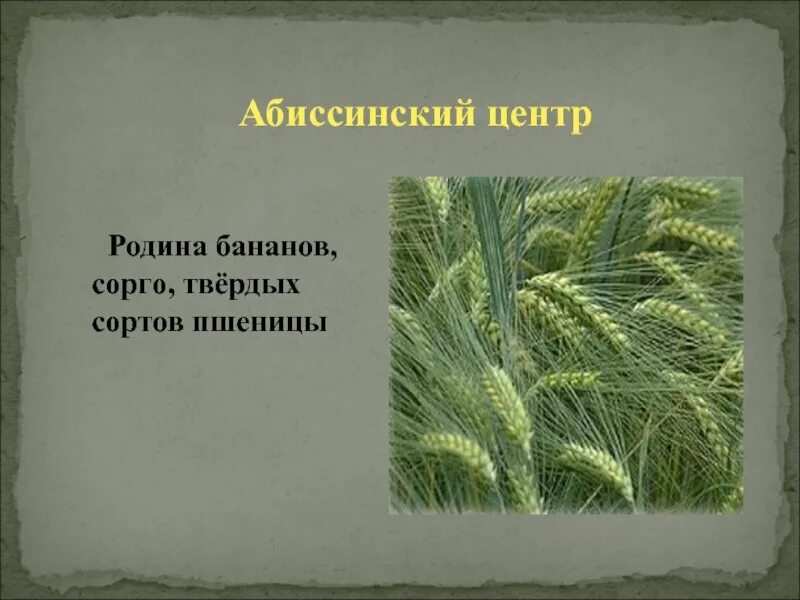 Абиссинский центр

Родина бананов, сорго, твёрдых сортов пшеницы